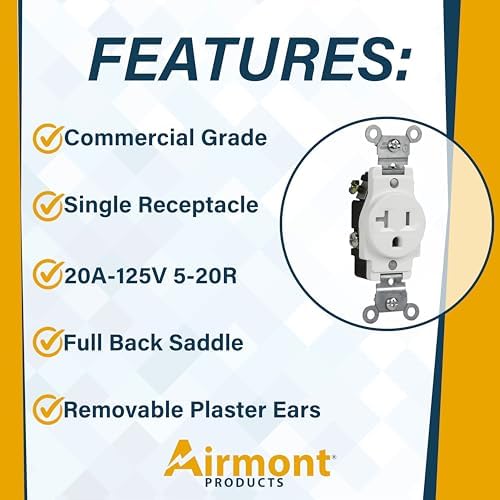 FEATURES:

Commercial Grade

Single Receptacle

20A-125V 5-20R

Full Back Saddle

Removable Plaster Ears

Airmont
PRODUCTS